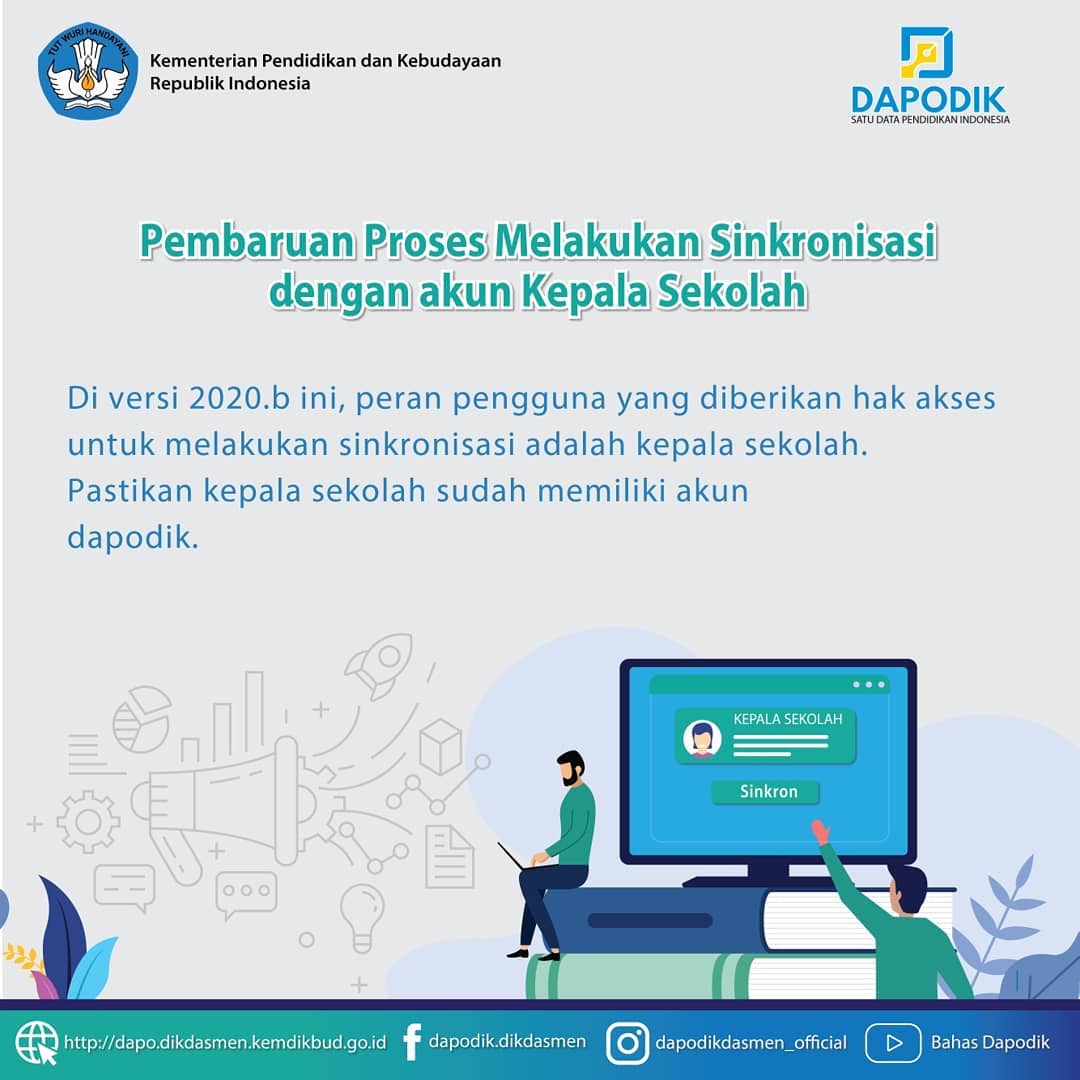 TUT WURI HANDAYANI

Kementerian Pendidikan dan Kebudayaan
Republik Indonesia

DAPODIK
SATU DATA PENDIDIKAN INDONESIA

Pembaruan Proses Melakukan Sinkronisasi dengan akun Kepala Sekolah

Di versi 2020.b ini, peran pengguna yang diberikan hak akses untuk melakukan sinkronisasi adalah kepala sekolah. Pastikan kepala sekolah sudah memiliki akun dapodik.

KEPALA SEKOLAH

Sinkron

http://dapo.dikdasmen.kemdikbud.go.id dapodik.dikdasmen dapodikdasmen_official Bahas Dapodik